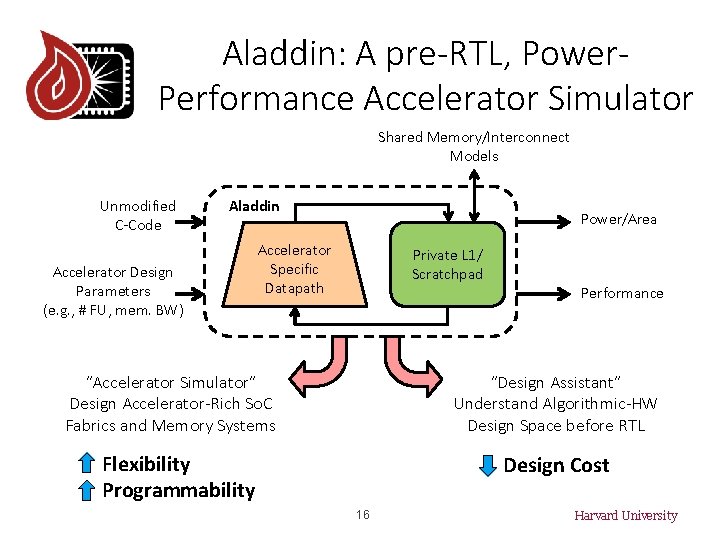 Aladdin: A pre-RTL, Power-Performance Accelerator Simulator

Shared Memory/Interconnect Models

Unmodified C-Code

Accelerator Design Parameters (e.g., # FU, mem. BW)

Aladdin

Accelerator Specific Datapath

Private L1/ Scratchpad

Power/Area

Performance

"Accelerator Simulator" Design Accelerator-Rich SoC Fabrics and Memory Systems

Flexibility
Programmability

"Design Assistant" Understand Algorithmic-HW Design Space before RTL

Design Cost

16

Harvard University